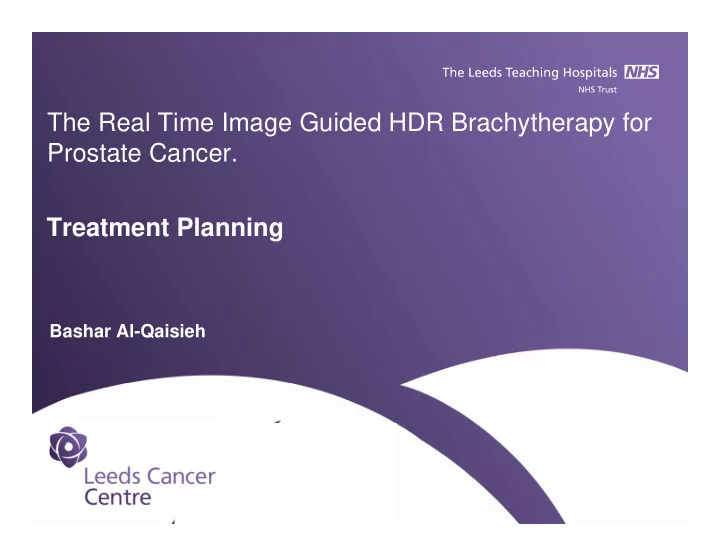 The Leeds Teaching Hospitals NHS
NHS Trust

The Real Time Image Guided HDR Brachytherapy for Prostate Cancer.

Treatment Planning

Bashar Al-Qaisieh

Leeds Cancer Centre